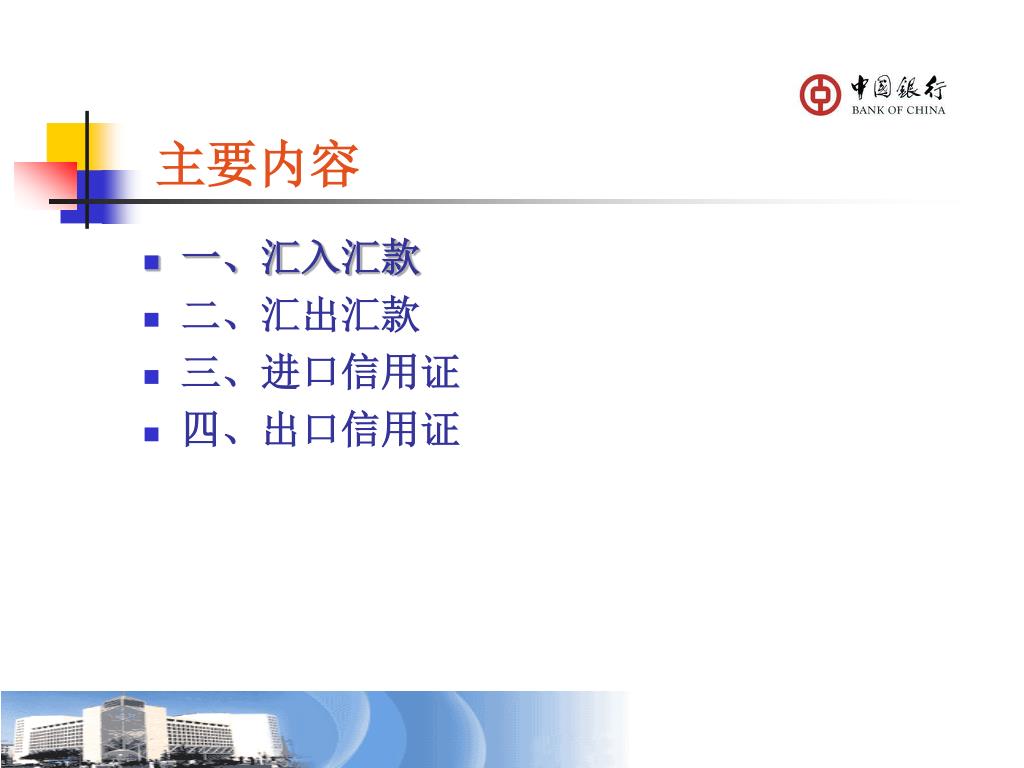 中国银行
BANK OF CHINA

主要内容

- 一、汇入汇款
- 二、汇出汇款
- 三、进口信用证
- 四、出口信用证